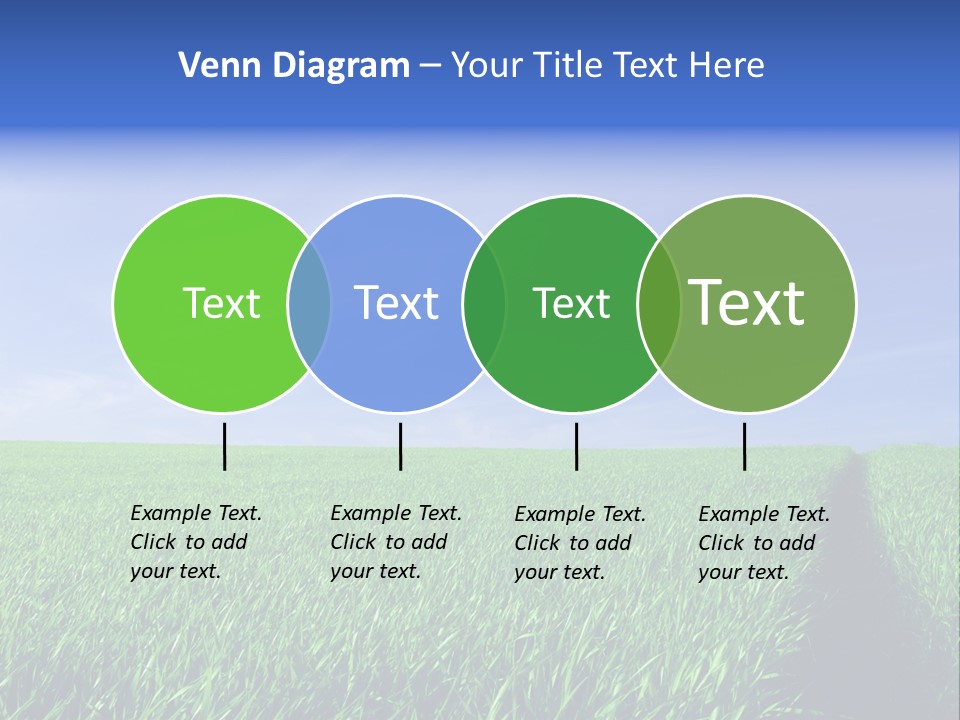 Venn Diagram – Your Title Text Here

Text

Text

Text

Text

Example Text. Click to add your text.

Example Text. Click to add your text.

Example Text. Click to add your text.

Example Text. Click to add your text.